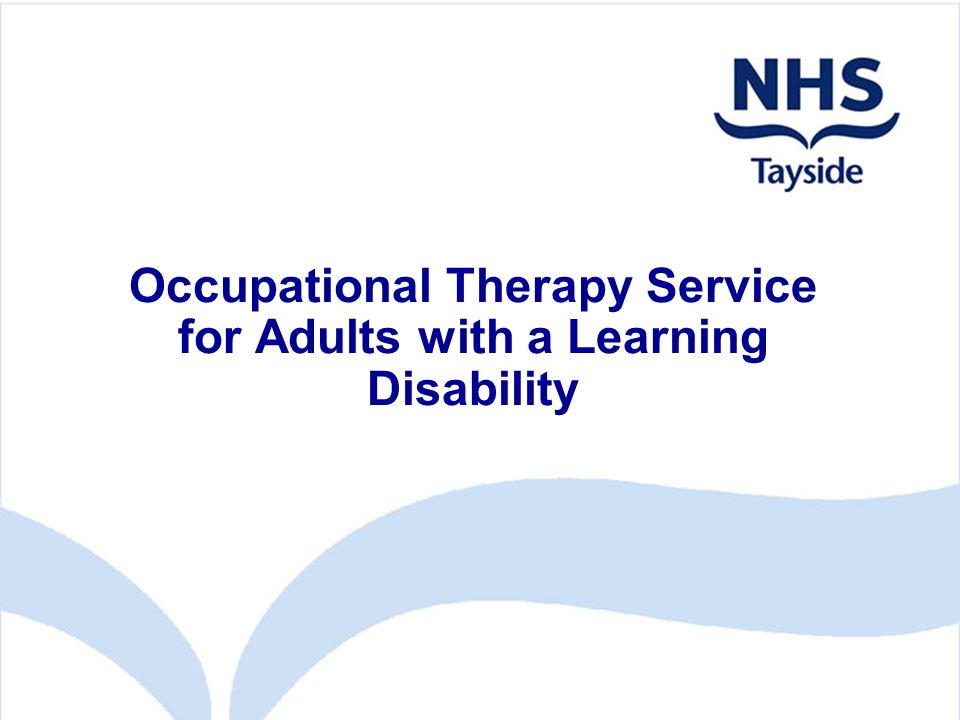 NHS
Tayside

Occupational Therapy Service for Adults with a Learning Disability